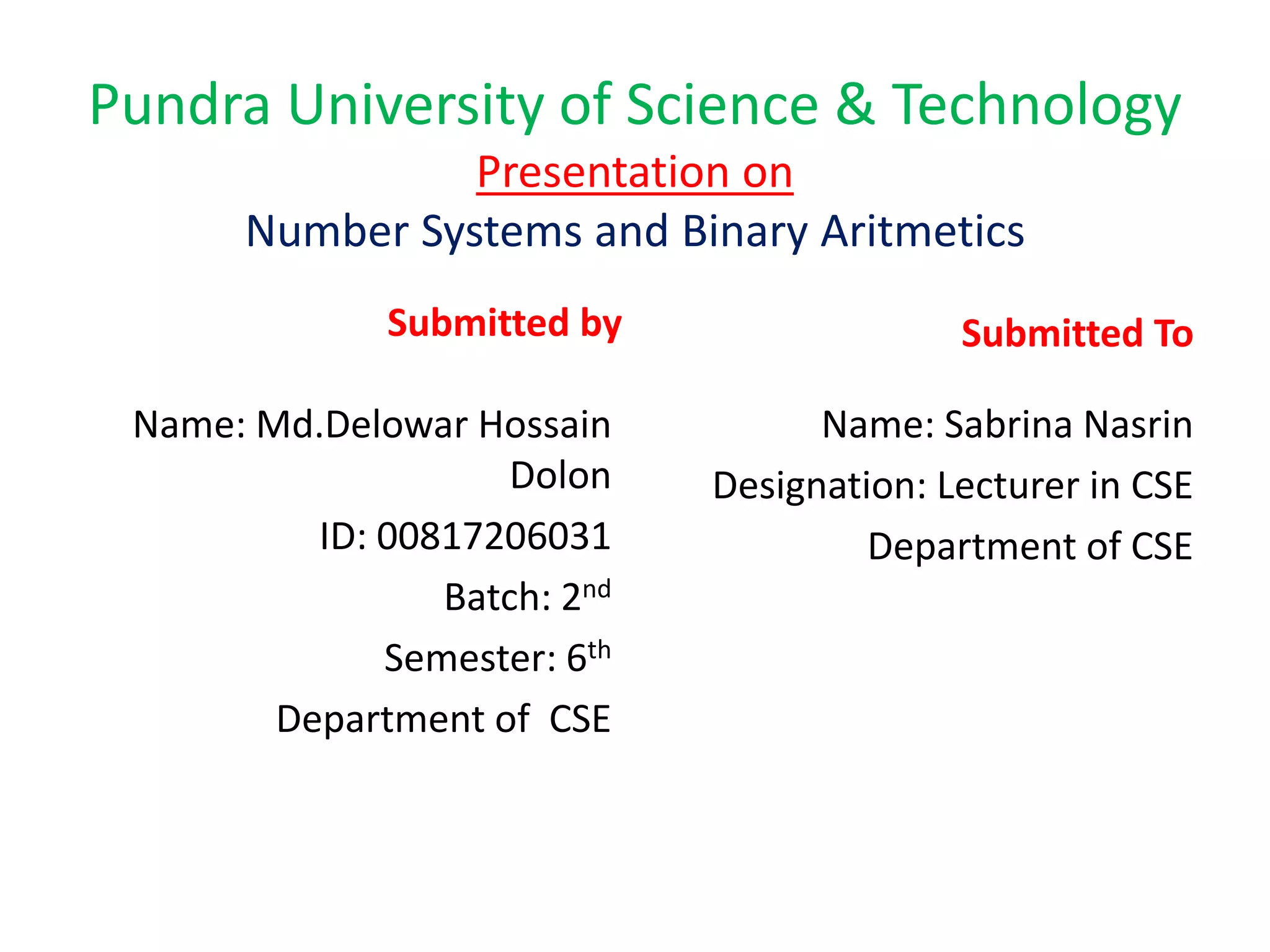 Pundra University of Science & Technology

Presentation on

Number Systems and Binary Aritmetics

Submitted by

Name: Md.Delowar Hossain Dolon

ID: 00817206031

Batch: 2nd

Semester: 6th

Department of CSE

Submitted To

Name: Sabrina Nasrin

Designation: Lecturer in CSE

Department of CSE